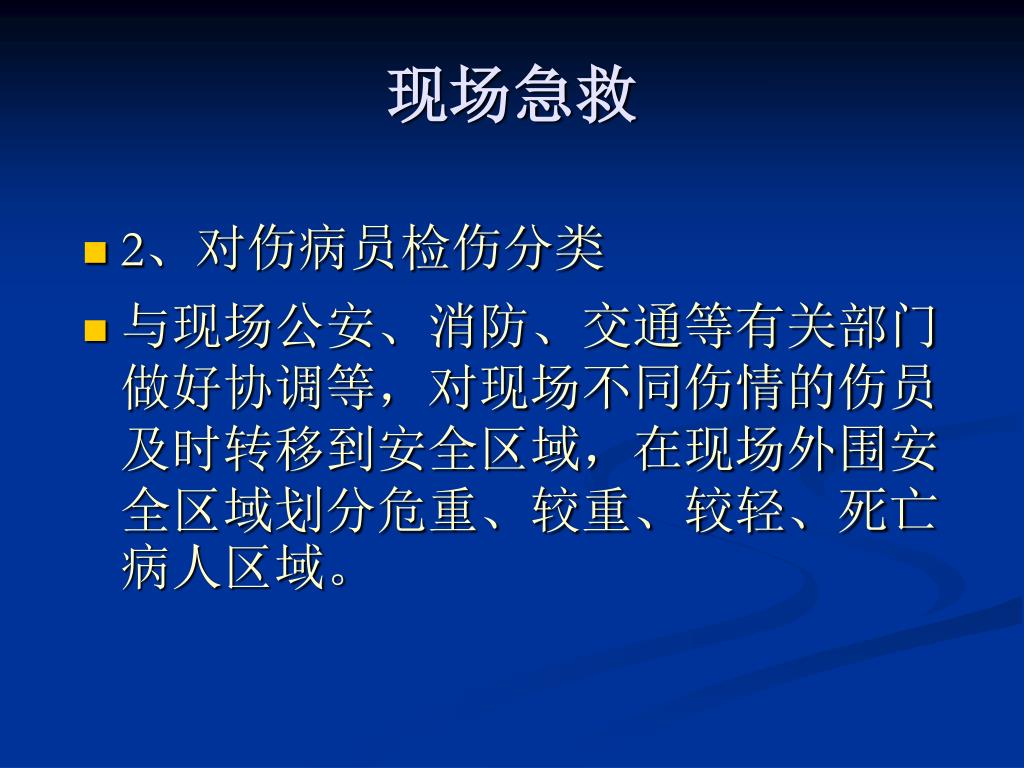 现场急救

2、对伤病员检伤分类

与现场公安、消防、交通等有关部门做好协调等，对现场不同伤情的伤员及时转移到安全区域，在现场外围安全区域划分危重、较重、较轻、死亡病人区域。